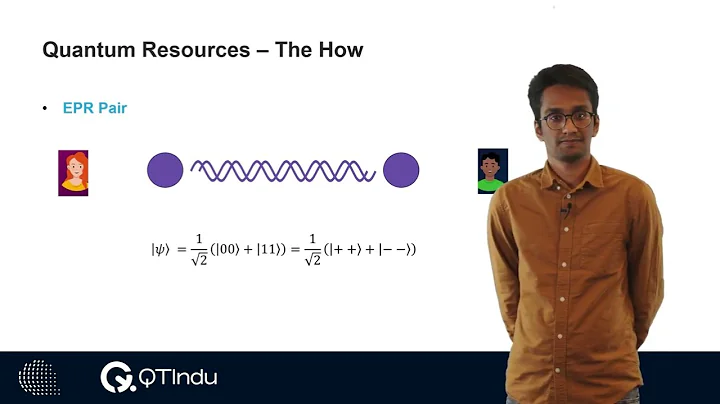 Quantum Resources – The How

• EPR Pair

$|\psi\rangle = \frac{1}{\sqrt{2}}(|00\rangle + |11\rangle) = \frac{1}{\sqrt{2}}(|++\rangle + |--\rangle)$

QTIndu